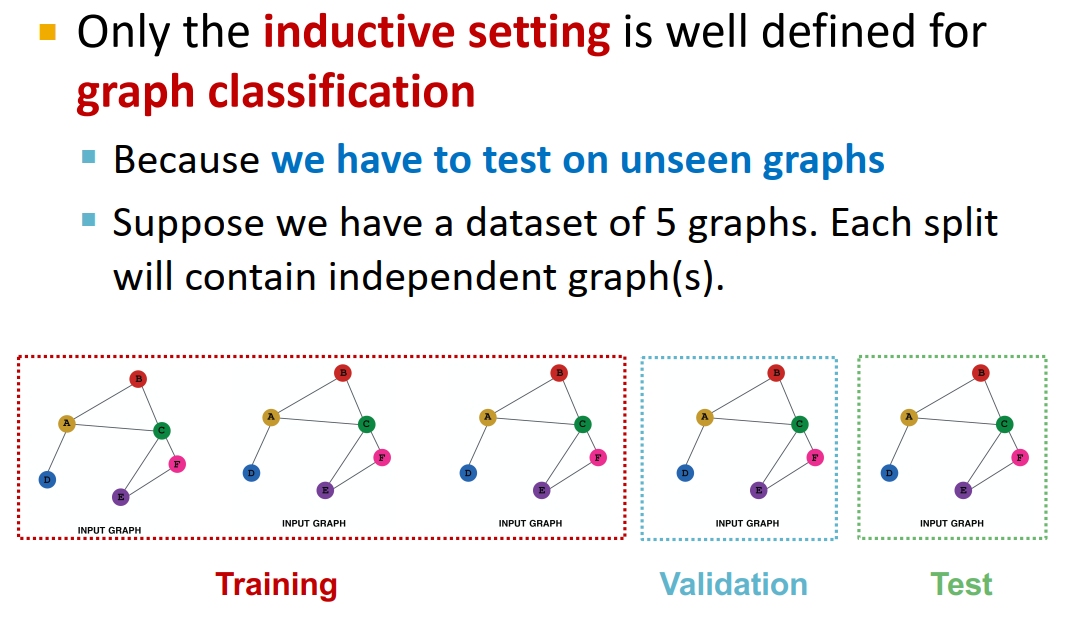 Only the inductive setting is well defined for graph classification

Because we have to test on unseen graphs

Suppose we have a dataset of 5 graphs. Each split will contain independent graph(s).

B A C D F E
INPUT GRAPH

B A C D F E
INPUT GRAPH

B A C D F E
INPUT GRAPH

B A C D F E
INPUT GRAPH

B A C D F E
INPUT GRAPH

Training

Validation

Test